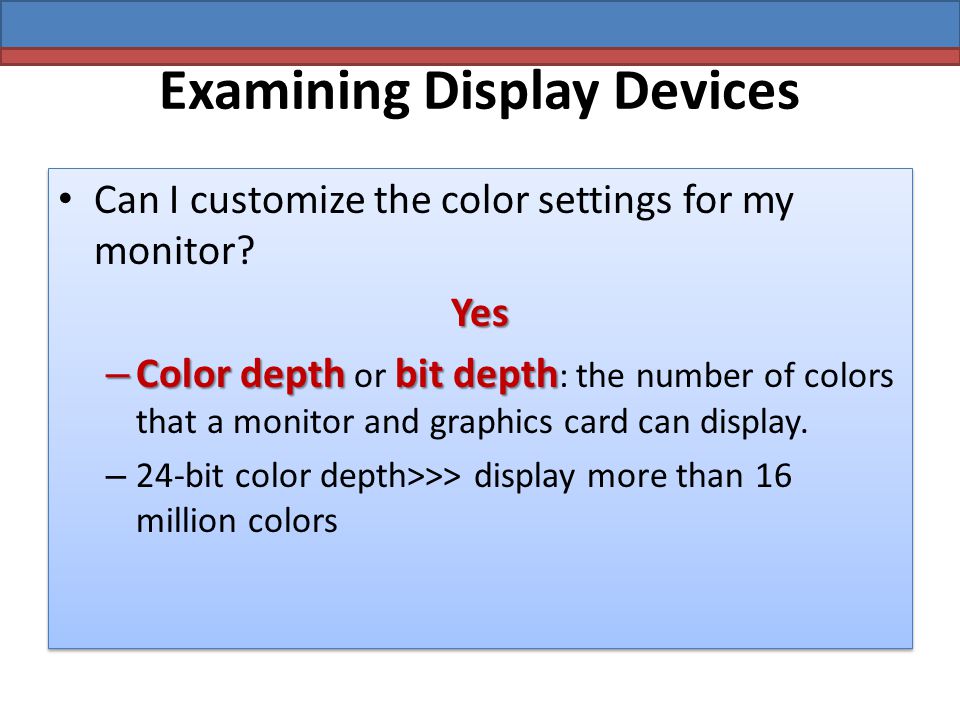 Examining Display Devices

• Can I customize the color settings for my monitor?

Yes

– Color depth or bit depth: the number of colors that a monitor and graphics card can display.

– 24-bit color depth>>> display more than 16 million colors